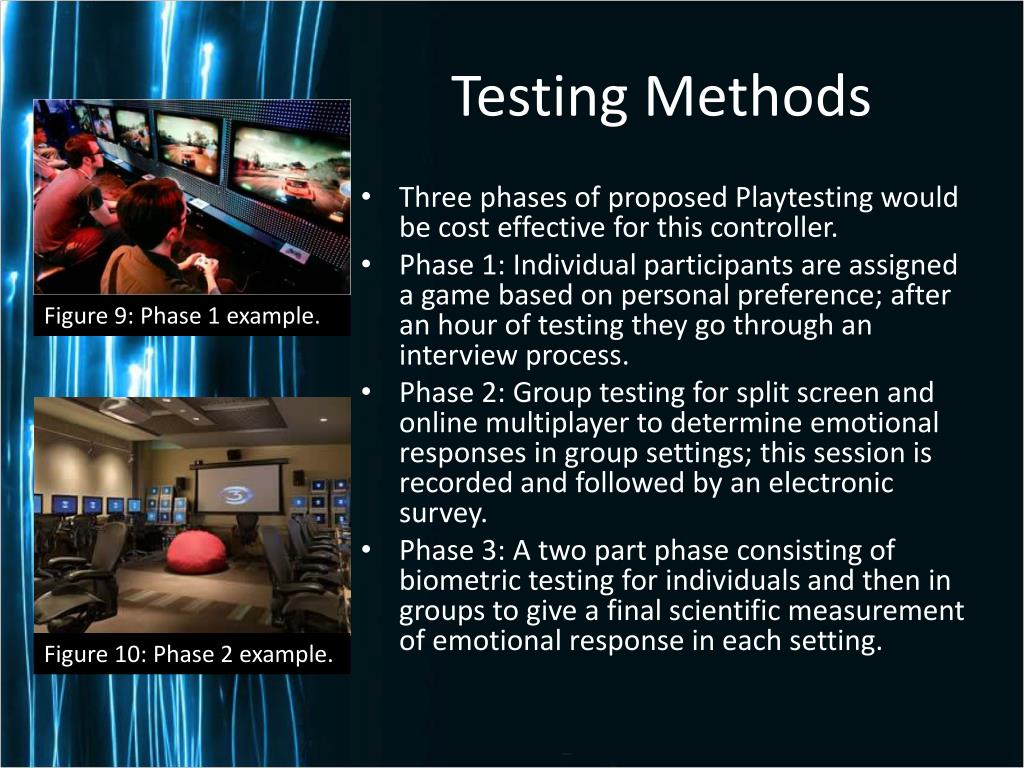 Testing Methods

Figure 9: Phase 1 example.

Figure 10: Phase 2 example.

• Three phases of proposed Playtesting would be cost effective for this controller.
• Phase 1: Individual participants are assigned a game based on personal preference; after an hour of testing they go through an interview process.
• Phase 2: Group testing for split screen and online multiplayer to determine emotional responses in group settings; this session is recorded and followed by an electronic survey.
• Phase 3: A two part phase consisting of biometric testing for individuals and then in groups to give a final scientific measurement of emotional response in each setting.